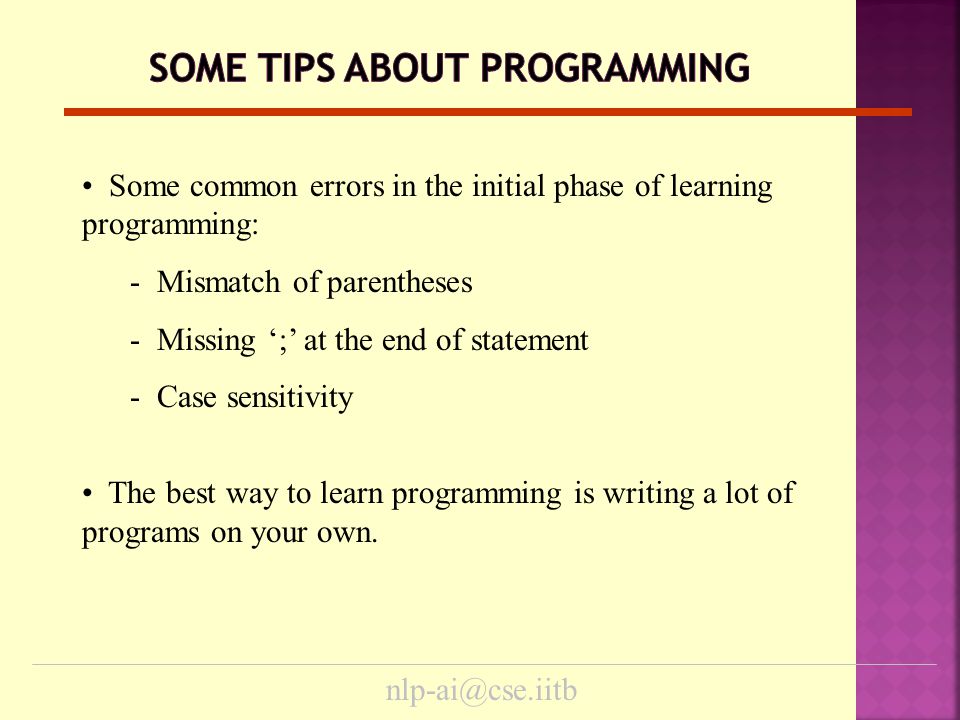 SOME TIPS ABOUT PROGRAMMING

• Some common errors in the initial phase of learning programming:

- Mismatch of parentheses

- Missing ‘;’ at the end of statement

- Case sensitivity

• The best way to learn programming is writing a lot of programs on your own.

nlp-ai@cse.iitb